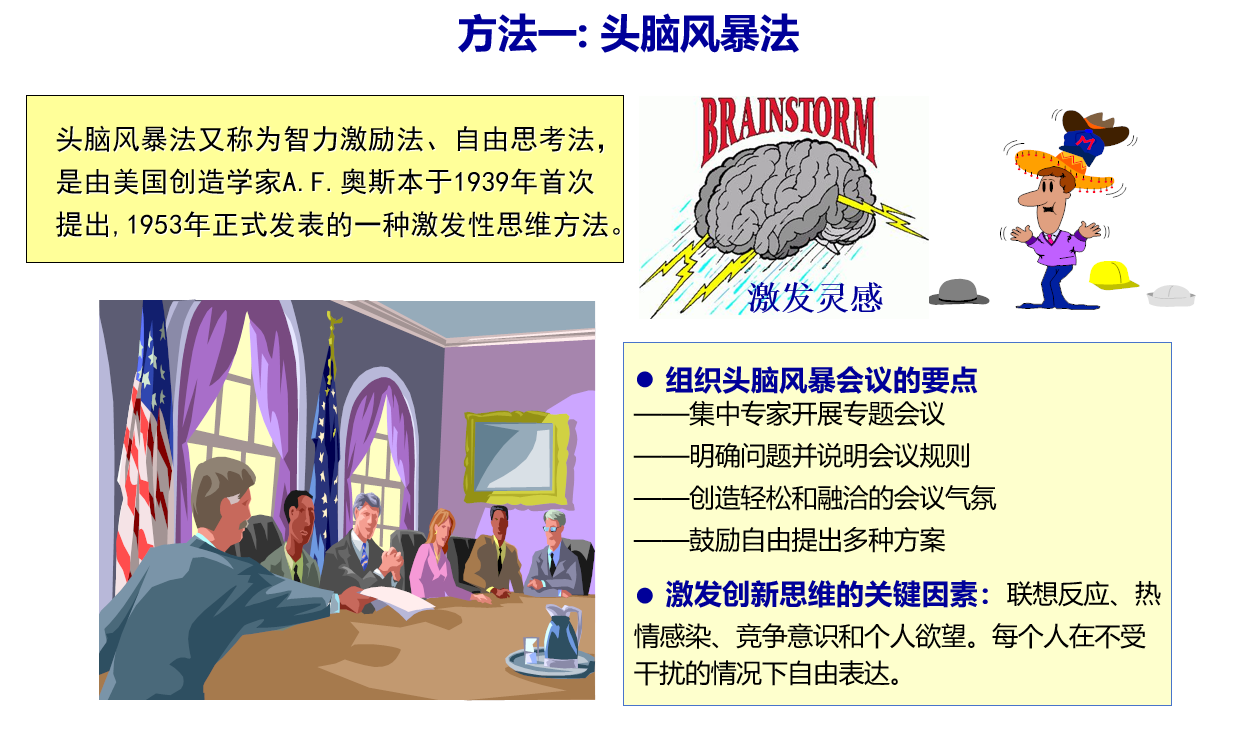 方法一: 头脑风暴法

头脑风暴法又称为智力激励法、自由思考法，是由美国创造学家A.F.奥斯本于1939年首次提出,1953年正式发表的一种激发性思维方法。

BRAINSTORM

激发灵感

M

● 组织头脑风暴会议的要点
——集中专家开展专题会议
——明确问题并说明会议规则
——创造轻松和融洽的会议气氛
——鼓励自由提出多种方案

● 激发创新思维的关键因素：联想反应、热情感染、竞争意识和个人欲望。每个人在不受干扰的情况下自由表达。